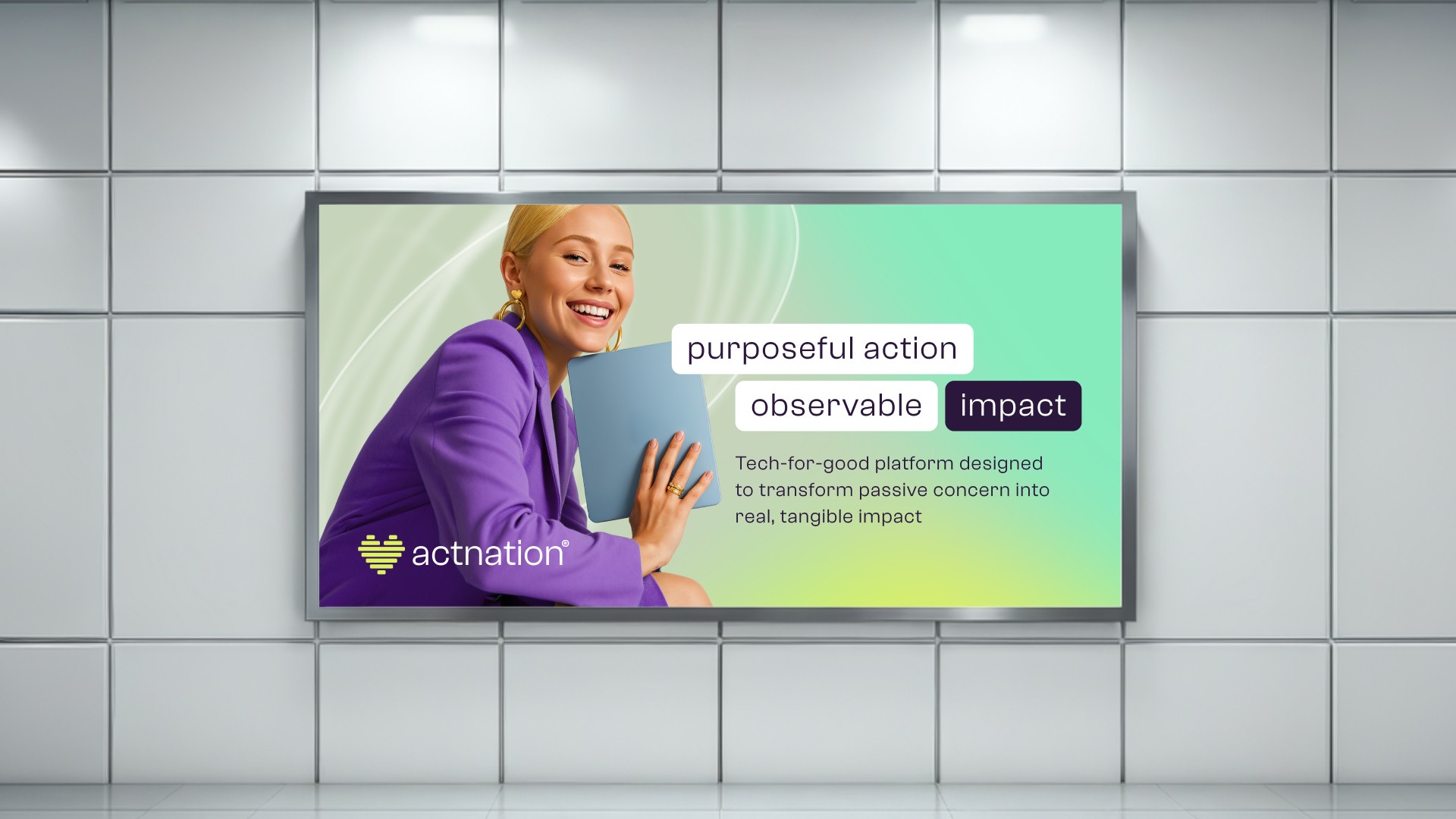 purposeful action

observable impact

Tech-for-good platform designed to transform passive concern into real, tangible impact

actnation®